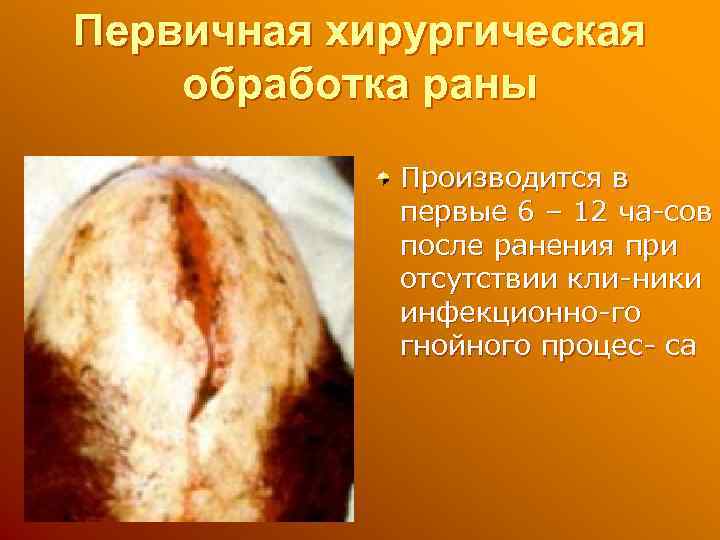 Первичная хирургическая обработка раны

Производится в первые 6 – 12 ча-сов после ранения при отсутствии кли-ники инфекционно-го гнойного процес- са